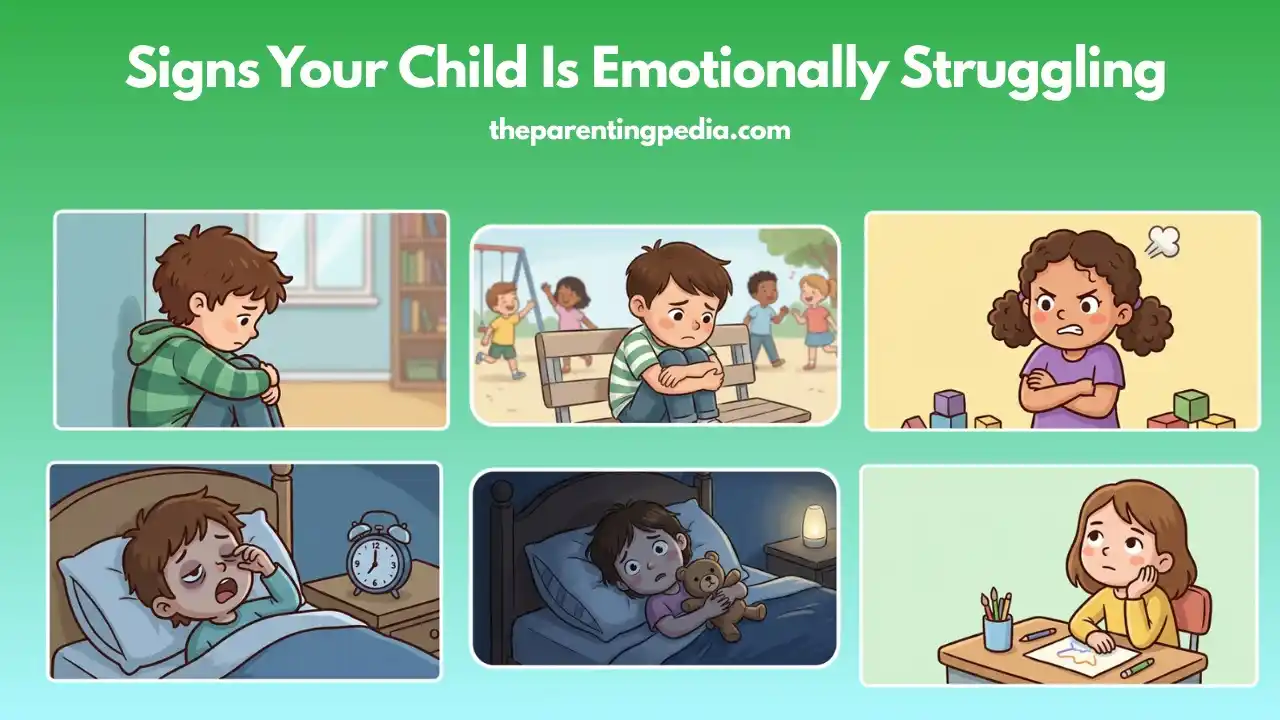 Signs Your Child Is Emotionally Struggling

theparentingpedia.com